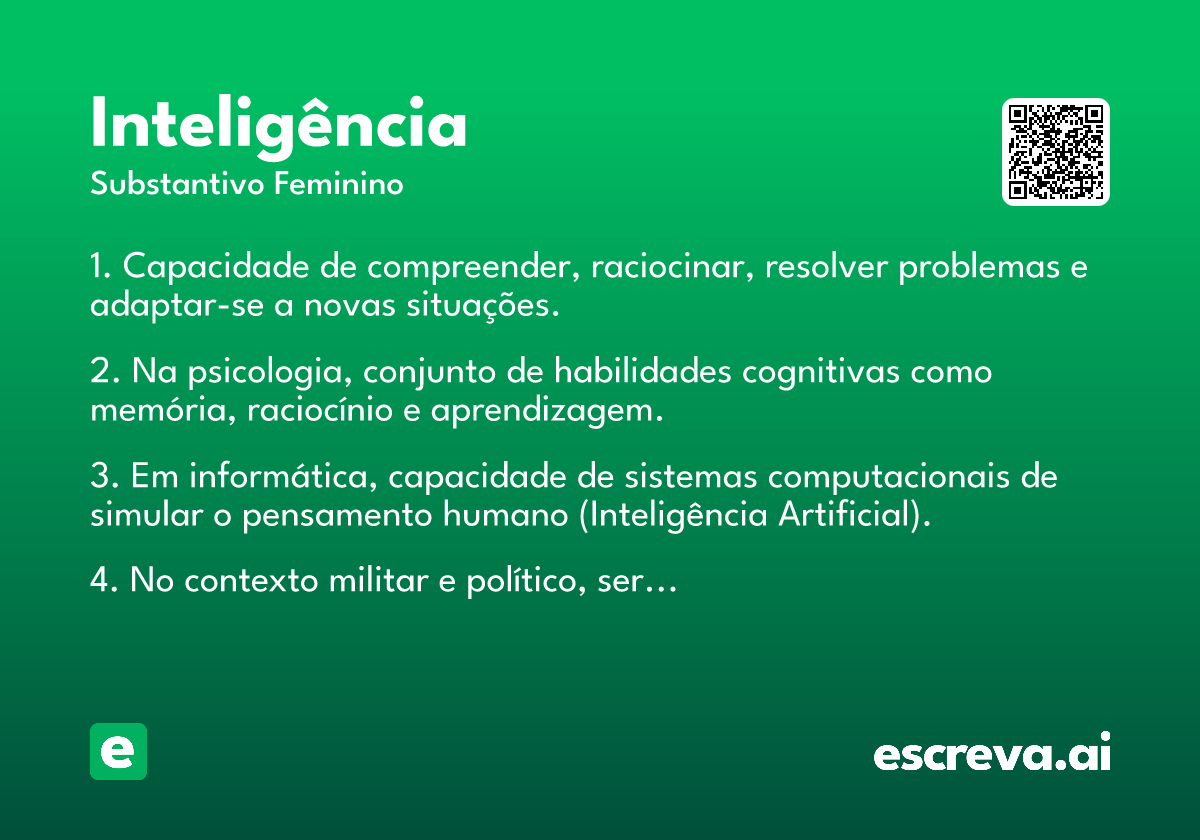 Inteligência

Substantivo Feminino

1. Capacidade de compreender, raciocinar, resolver problemas e adaptar-se a novas situações.

2. Na psicologia, conjunto de habilidades cognitivas como memória, raciocínio e aprendizagem.

3. Em informática, capacidade de sistemas computacionais de simular o pensamento humano (Inteligência Artificial).

4. No contexto militar e político, ser…

e

escreva.ai